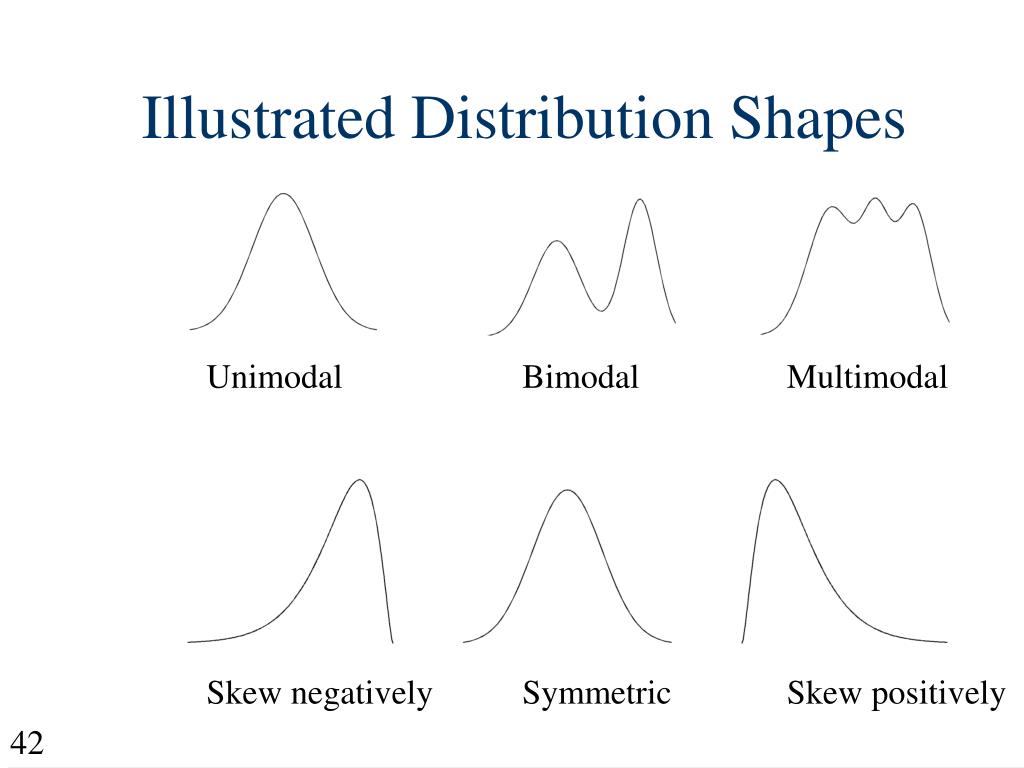 Illustrated Distribution Shapes

Unimodal

Bimodal

Multimodal

Skew negatively

Symmetric

Skew positively

42